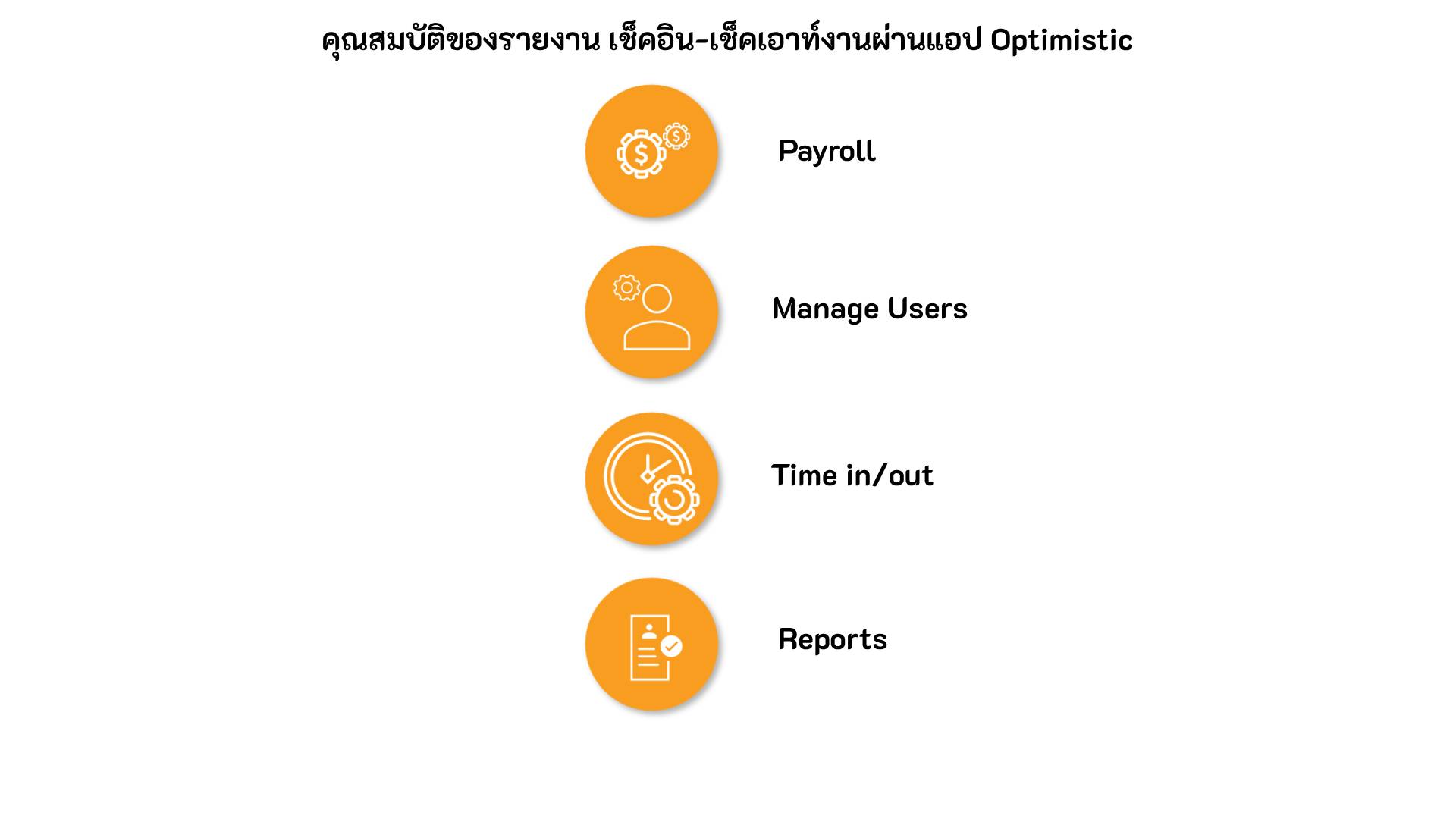 คุณสมบัติของรายงาน เช็คอิน-เช็คเอาท์งานผ่านแอป Optimistic

Payroll

Manage Users

Time in/out

Reports